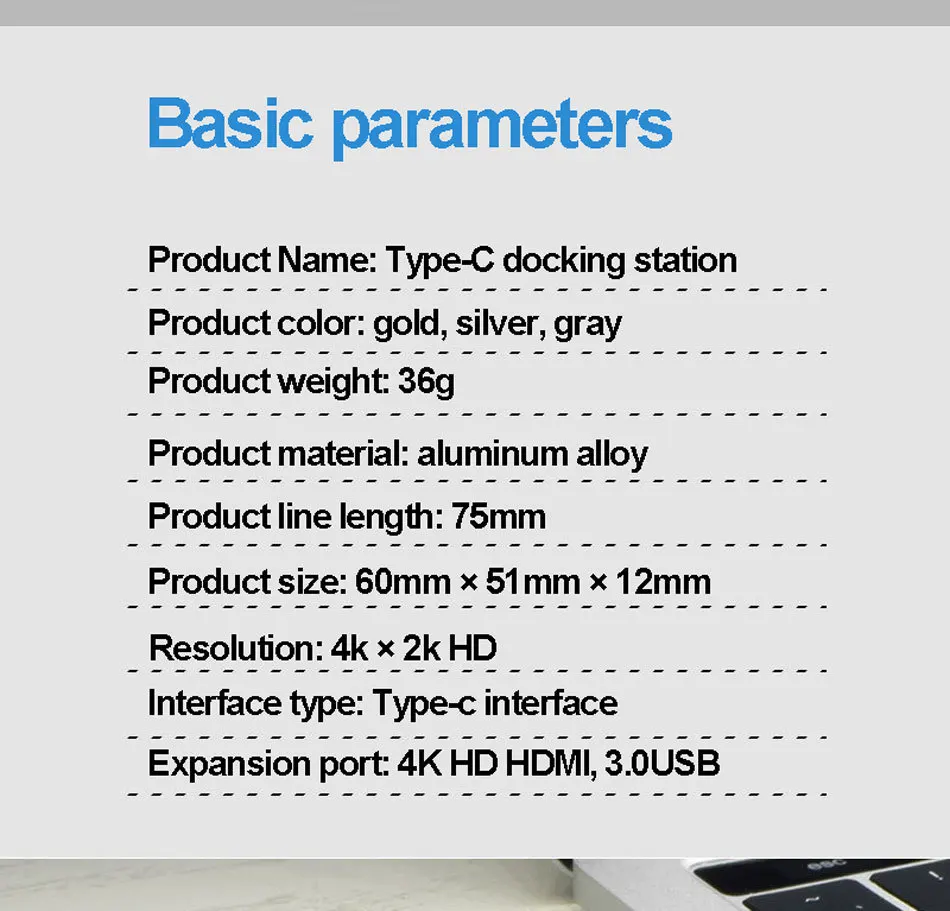 Basic parameters

Product Name: Type-C docking station

Product color: gold, silver, gray

Product weight: 36g

Product material: aluminum alloy

Product line length: 75mm

Product size: 60mm × 51mm × 12mm

Resolution: 4k × 2k HD

Interface type: Type-c interface

Expansion port: 4K HD HDMI, 3.0USB

esc